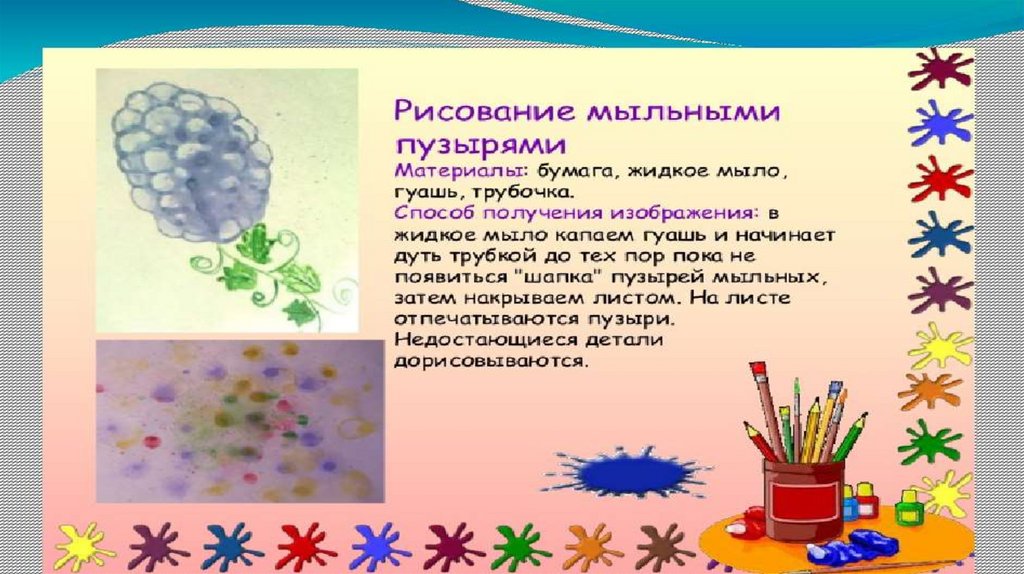 Рисование мыльными пузырями

Материалы: бумага, жидкое мыло, гуашь, трубочка.

Способ получения изображения: в жидкое мыло капаем гуашь и начинает дуть трубкой до тех пор пока не появиться "шапка" пузырей мыльных, затем накрываем листом. На листе отпечатываются пузыри. Недостающиеся детали дорисовываются.